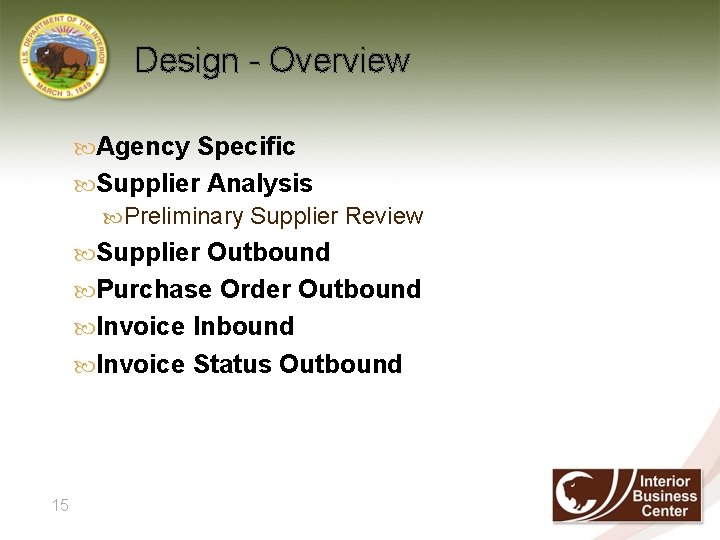 U.S. DEPARTMENT OF THE INTERIOR
MARCH 3, 1849

Design - Overview

Agency Specific
Supplier Analysis
Preliminary Supplier Review
Supplier Outbound
Purchase Order Outbound
Invoice Inbound
Invoice Status Outbound

15

Interior Business Center